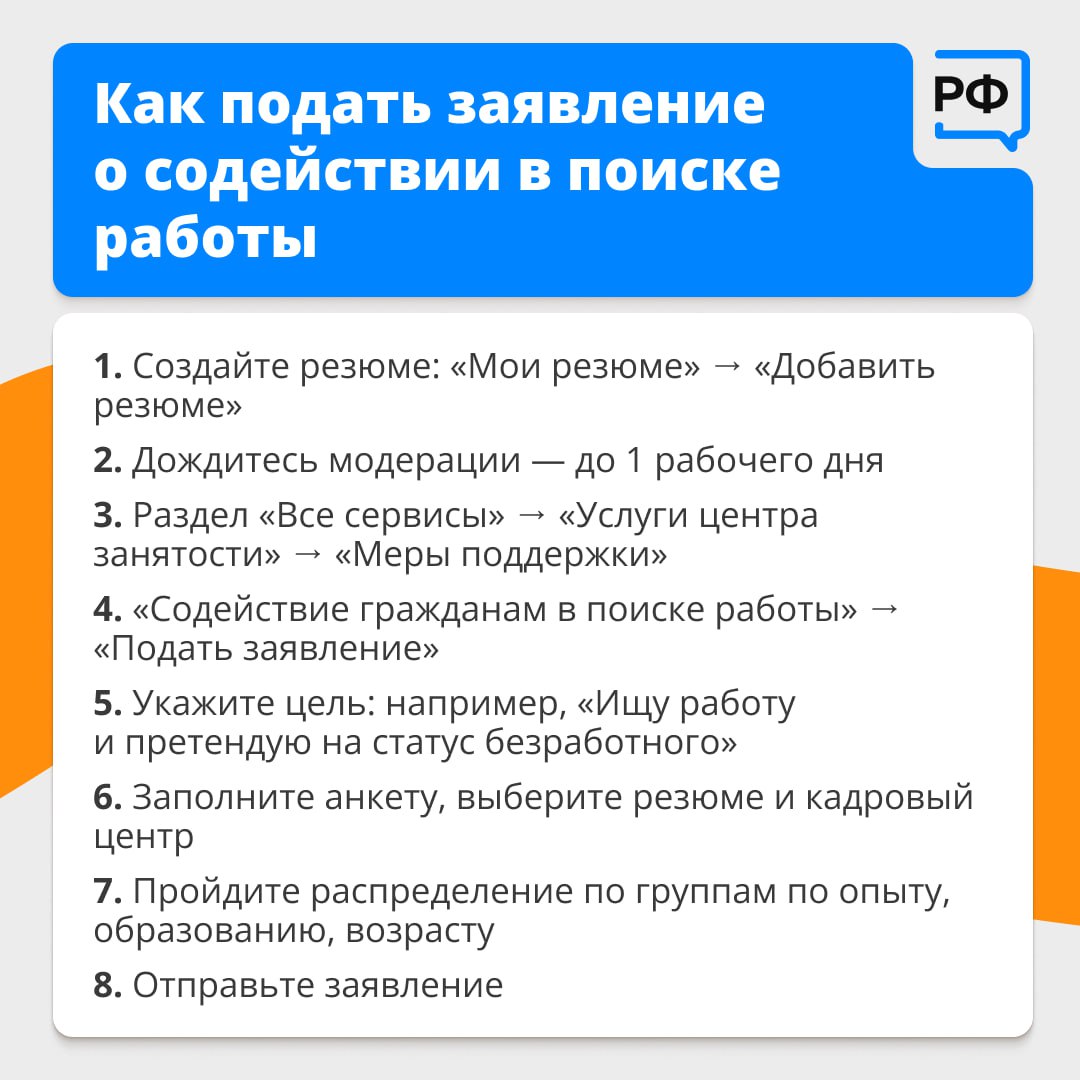 Как подать заявление о содействии в поиске работы

РФ

1. Создайте резюме: «Мои резюме» → «Добавить резюме»

2. Дождитесь модерации — до 1 рабочего дня

3. Раздел «Все сервисы» → «Услуги центра занятости» → «Меры поддержки»

4. «Содействие гражданам в поиске работы» → «Подать заявление»

5. Укажите цель: например, «Ищу работу и претендую на статус безработного»

6. Заполните анкету, выберите резюме и кадровый центр

7. Пройдите распределение по группам по опыту, образованию, возрасту

8. Отправьте заявление